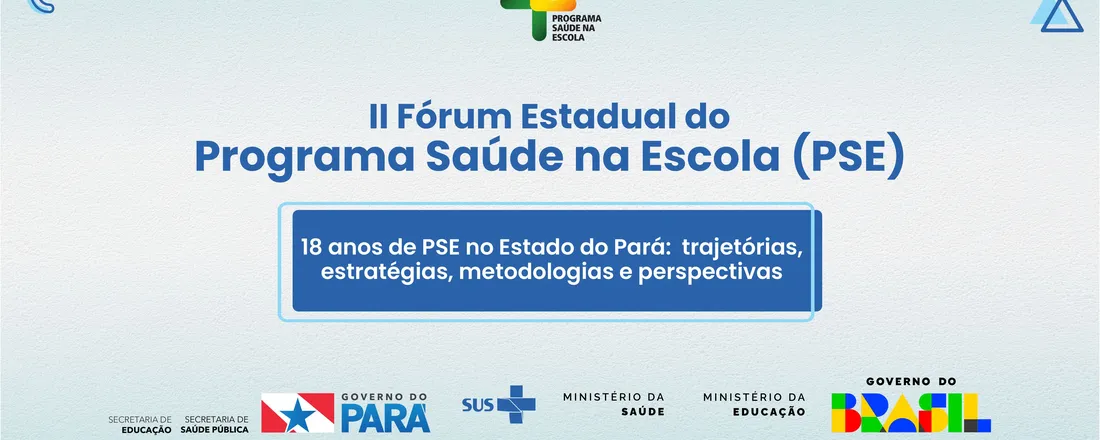 PROGRAMA SAÚDE NA ESCOLA

II Fórum Estadual do
Programa Saúde na Escola (PSE)

18 anos de PSE no Estado do Pará: trajetórias, estratégias, metodologias e perspectivas

SECRETARIA DE EDUCAÇÃO SECRETARIA DE SAÚDE PÚBLICA GOVERNO DO PARÁ SUS MINISTÉRIO DA SAÚDE MINISTÉRIO DA EDUCAÇÃO GOVERNO DO BRASIL